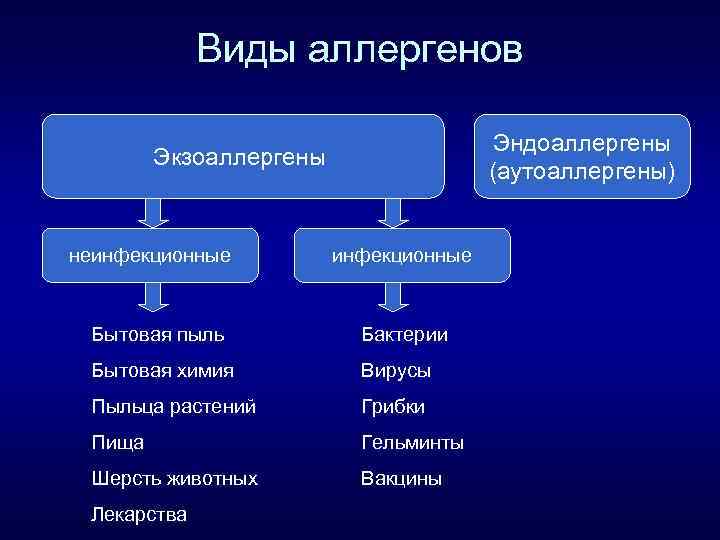 Виды аллергенов

Экзоаллергены

Эндоаллергены (аутоаллергены)

неинфекционные

инфекционные

Бытовая пыль
Бытовая химия
Пыльца растений
Пища
Шерсть животных
Лекарства

Бактерии
Вирусы
Грибки
Гельминты
Вакцины